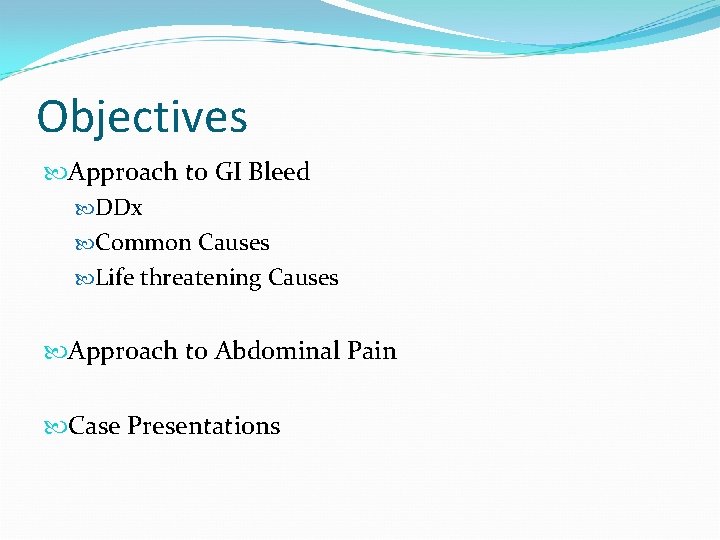 Objectives

Approach to GI Bleed

DDx

Common Causes

Life threatening Causes

Approach to Abdominal Pain

Case Presentations